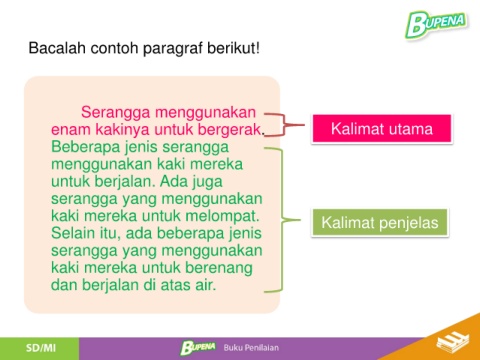 BUPENA

Bacalah contoh paragraf berikut!

Serangga menggunakan enam kakinya untuk bergerak. Beberapa jenis serangga menggunakan kaki mereka untuk berjalan. Ada juga serangga yang menggunakan kaki mereka untuk melompat. Selain itu, ada beberapa jenis serangga yang menggunakan kaki mereka untuk berenang dan berjalan di atas air.

Kalimat utama

Kalimat penjelas

SD/MI

BUPENA Buku Penilaian